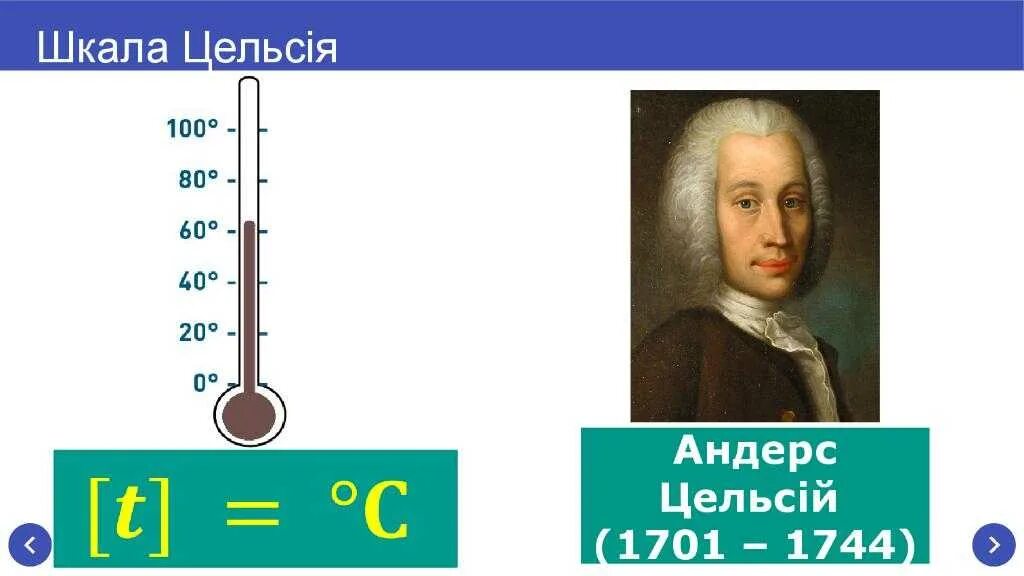 Шкала Цельсія

100°
80°
60°
40°
20°
0°

$[t] = °C$

Андерс Цельсій (1701 – 1744)